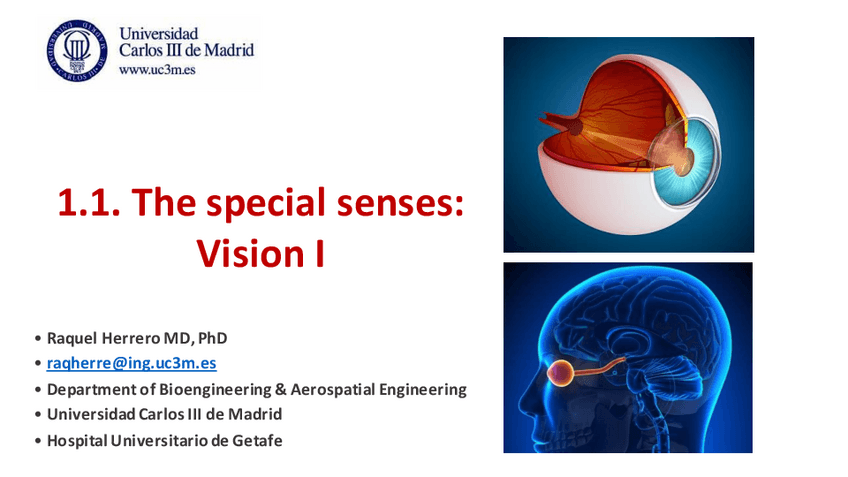 Universidad Carlos III de Madrid
www.uc3m.es

1.1. The special senses: Vision I

• Raquel Herrero MD, PhD
• raqherre@ing.uc3m.es
• Department of Bioengineering & Aerospatial Engineering
• Universidad Carlos III de Madrid
• Hospital Universitario de Getafe